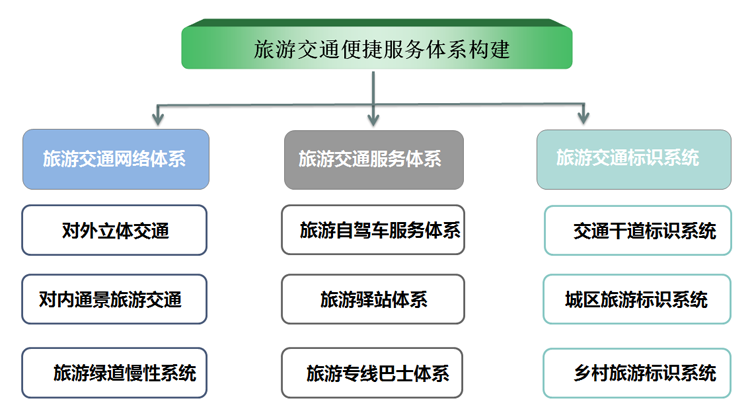 旅游交通便捷服务体系构建

旅游交通网络体系

对外立体交通

对内通景旅游交通

旅游绿道慢性系统

旅游交通服务体系

旅游自驾车服务体系

旅游驿站体系

旅游专线巴士体系

旅游交通标识系统

交通干道标识系统

城区旅游标识系统

乡村旅游标识系统